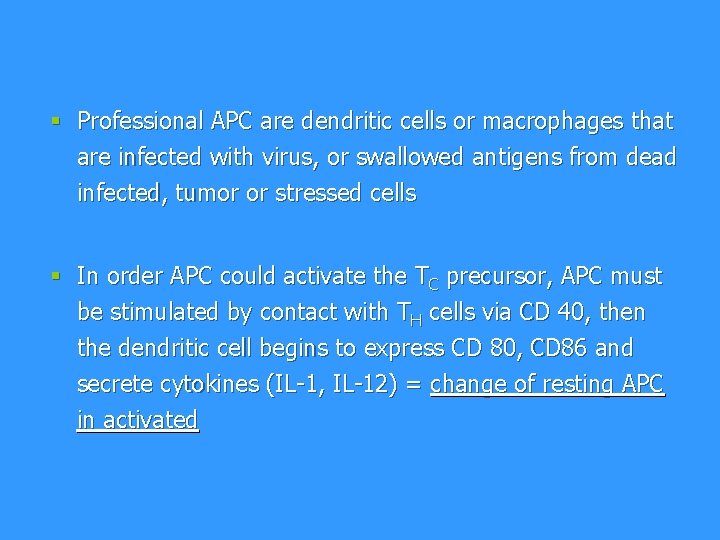 ▪ Professional APC are dendritic cells or macrophages that are infected with virus, or swallowed antigens from dead infected, tumor or stressed cells

▪ In order APC could activate the $T_C$ precursor, APC must be stimulated by contact with $T_H$ cells via CD 40, then the dendritic cell begins to express CD 80, CD86 and secrete cytokines (IL-1, IL-12) = change of resting APC in activated